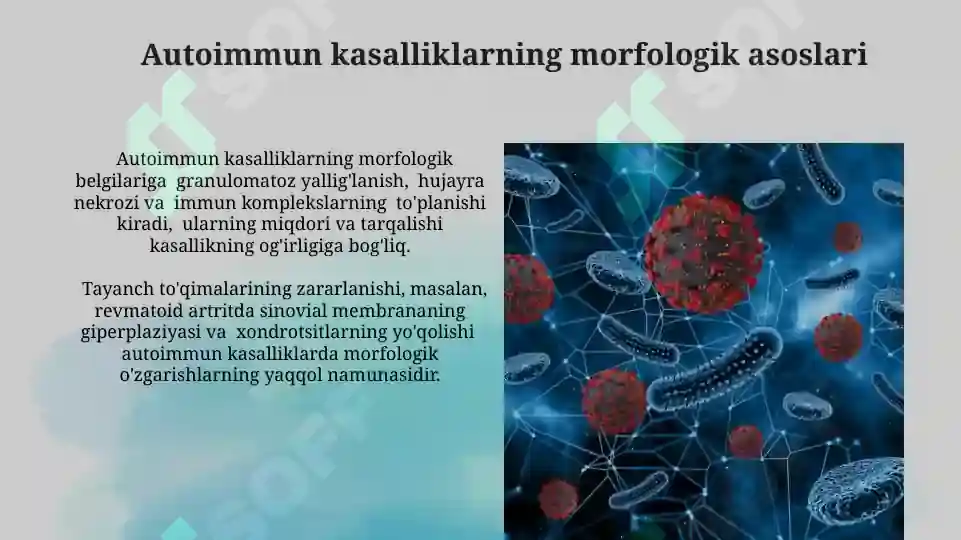 Autoimmun kasalliklarning morfologik asoslari

Autoimmun kasalliklarning morfologik belgilariga granulomatoz yallig'lanish, hujayra nekrozi va immun komplekslarning to'planishi kiradi, ularning miqdori va tarqalishi kasallikning og'irligiga bog'liq.

Tayanch to'qimalarining zararlanishi, masalan, revmatoid artritda sinovial membrananing giperplaziyasi va xondrotsitlarning yo'qolishi autoimmun kasalliklarda morfologik o'zgarishlarning yaqqol namunasidir.